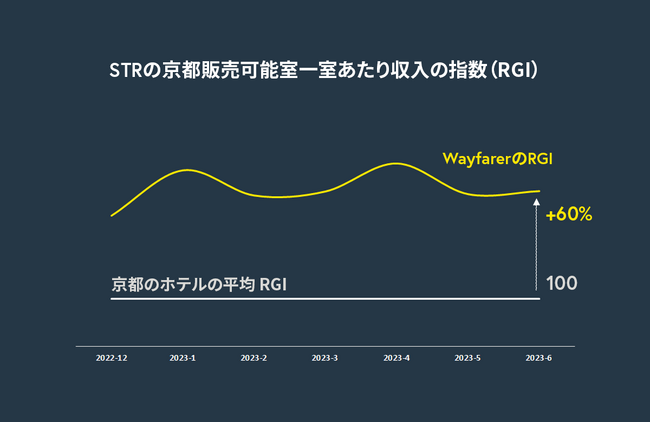 STRの京都販売可能室一室あたり収入の指数（RGI）

WayfarerのRGI

+60%

京都のホテルの平均 RGI

100

2022-12
2023-1
2023-2
2023-3
2023-4
2023-5
2023-6